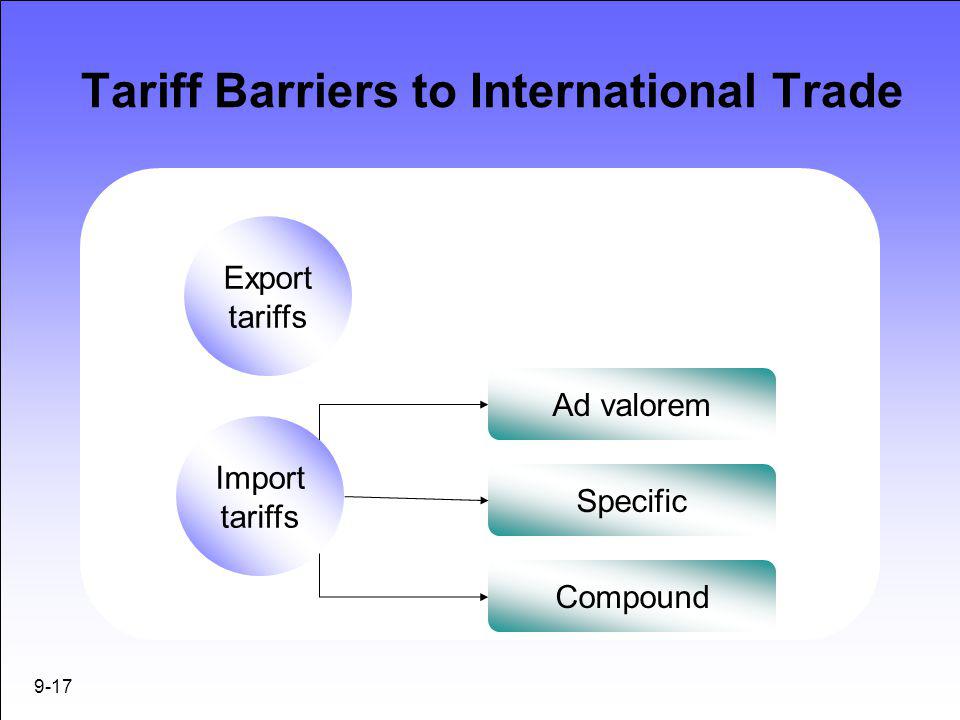 Tariff Barriers to International Trade

Export tariffs

Import tariffs

Ad valorem

Specific

Compound

9-17